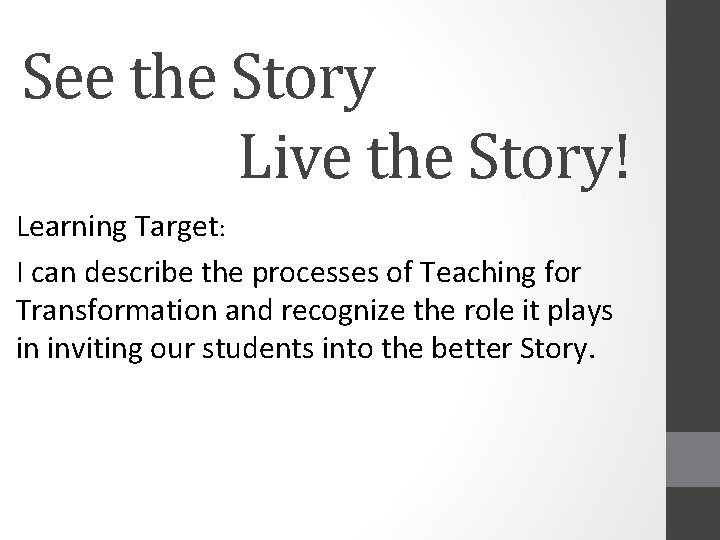 See the Story
Live the Story!

Learning Target:

I can describe the processes of Teaching for Transformation and recognize the role it plays in inviting our students into the better Story.